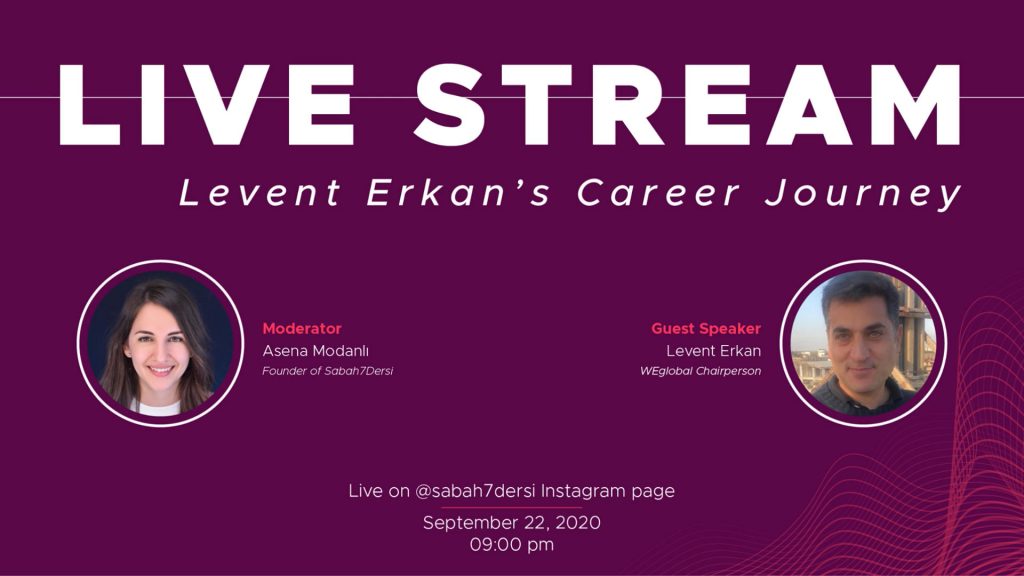 LIVE STREAM

Levent Erkan's Career Journey

Moderator
Asena Modanlı
Founder of Sabah7Dersi

Guest Speaker
Levent Erkan
WEglobal Chairperson

Live on @sabah7dersi Instagram page

September 22, 2020
09:00 pm